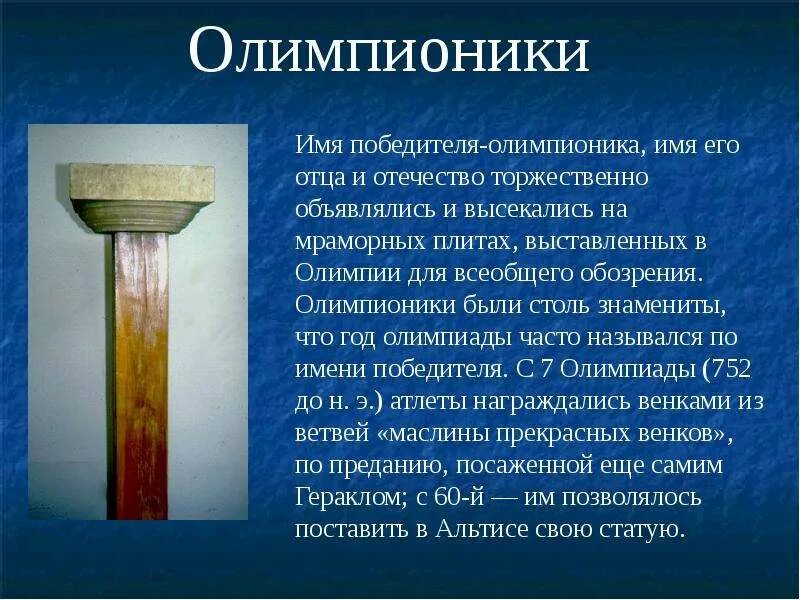 Олимпионики

Имя победителя-олимпионика, имя его отца и отечество торжественно объявлялись и высекались на мраморных плитах, выставленных в Олимпии для всеобщего обозрения. Олимпионики были столь знамениты, что год олимпиады часто назывался по имени победителя. С 7 Олимпиады (752 до н. э.) атлеты награждались венками из ветвей «маслины прекрасных венков», по преданию, посаженной еще самим Гераклом; с 60-й — им позволялось поставить в Альтисе свою статую.